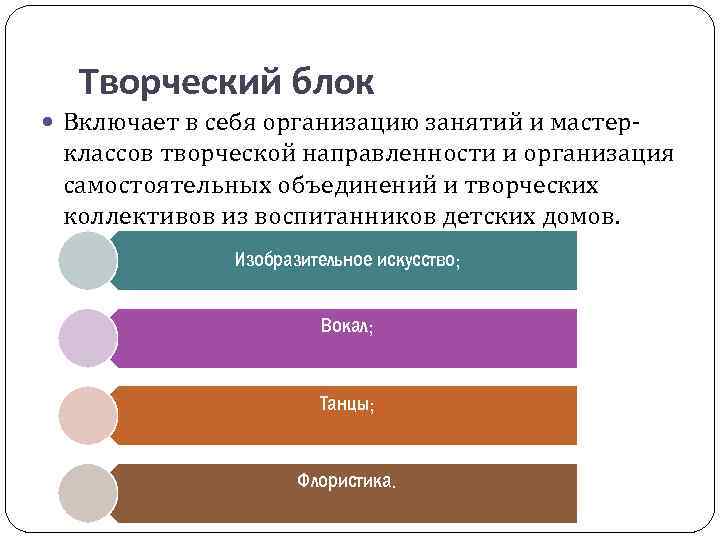 Творческий блок

Включает в себя организацию занятий и мастер-классов творческой направленности и организация самостоятельных объединений и творческих коллективов из воспитанников детских домов.

Изобразительное искусство;

Вокал;

Танцы;

Флористика.